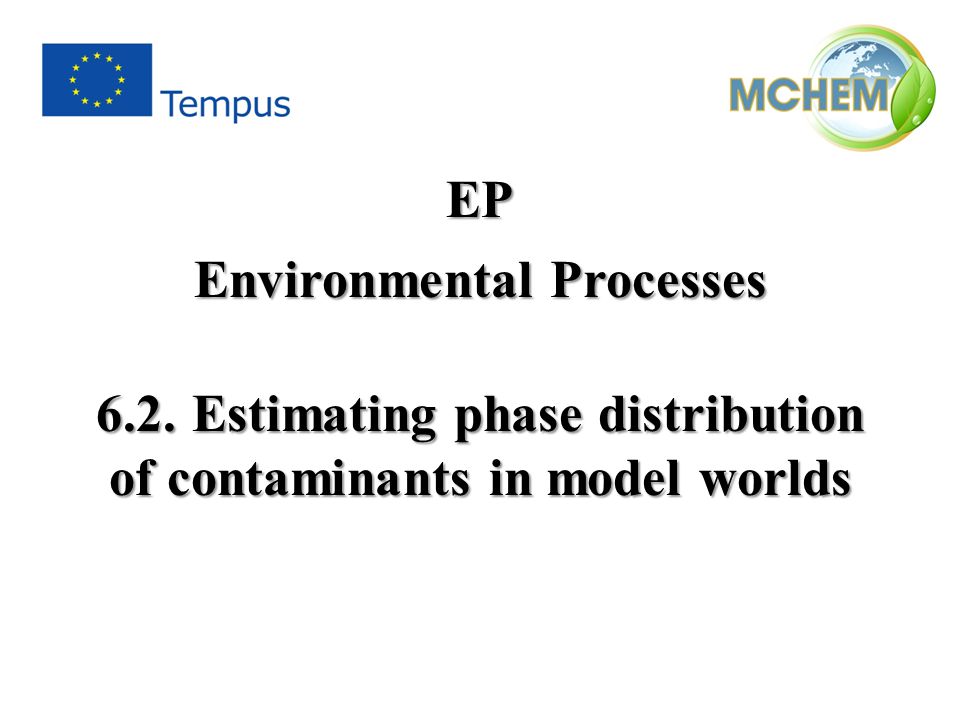 Tempus

MCHEM

EP

Environmental Processes

6.2. Estimating phase distribution of contaminants in model worlds